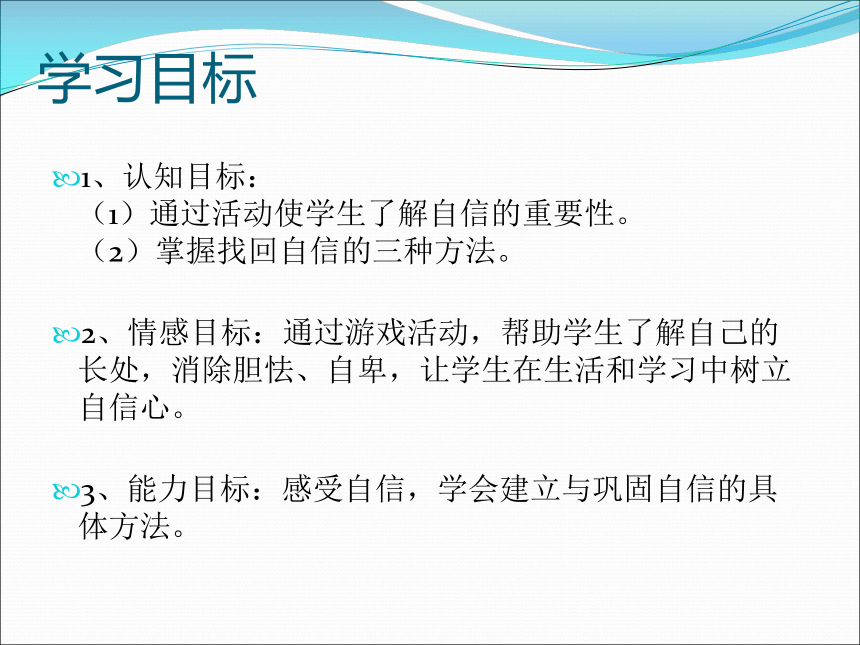 学习目标

1、认知目标：
（1）通过活动使学生了解自信的重要性。
（2）掌握找回自信的三种方法。

2、情感目标：通过游戏活动，帮助学生了解自己的长处，消除胆怯、自卑，让学生在生活和学习中树立自信心。

3、能力目标：感受自信，学会建立与巩固自信的具体方法。